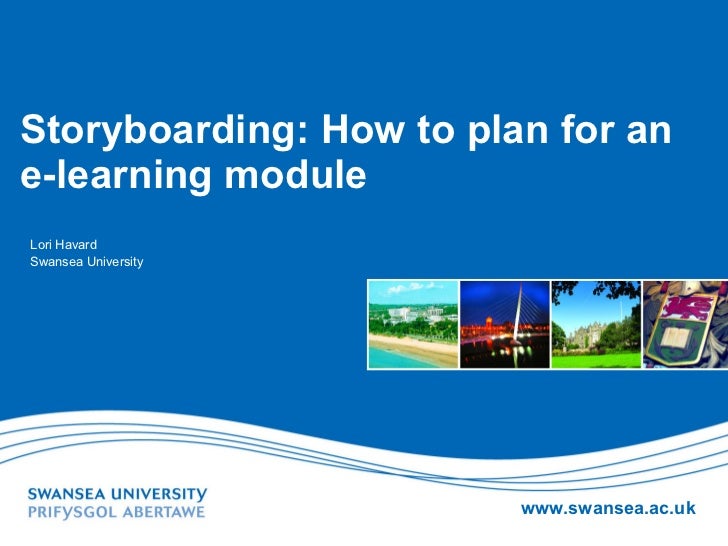 Storyboarding: How to plan for an e-learning module

Lori Havard
Swansea University

SWANSEA UNIVERSITY
PRIFYSGOL ABERTAWE

www.swansea.ac.uk